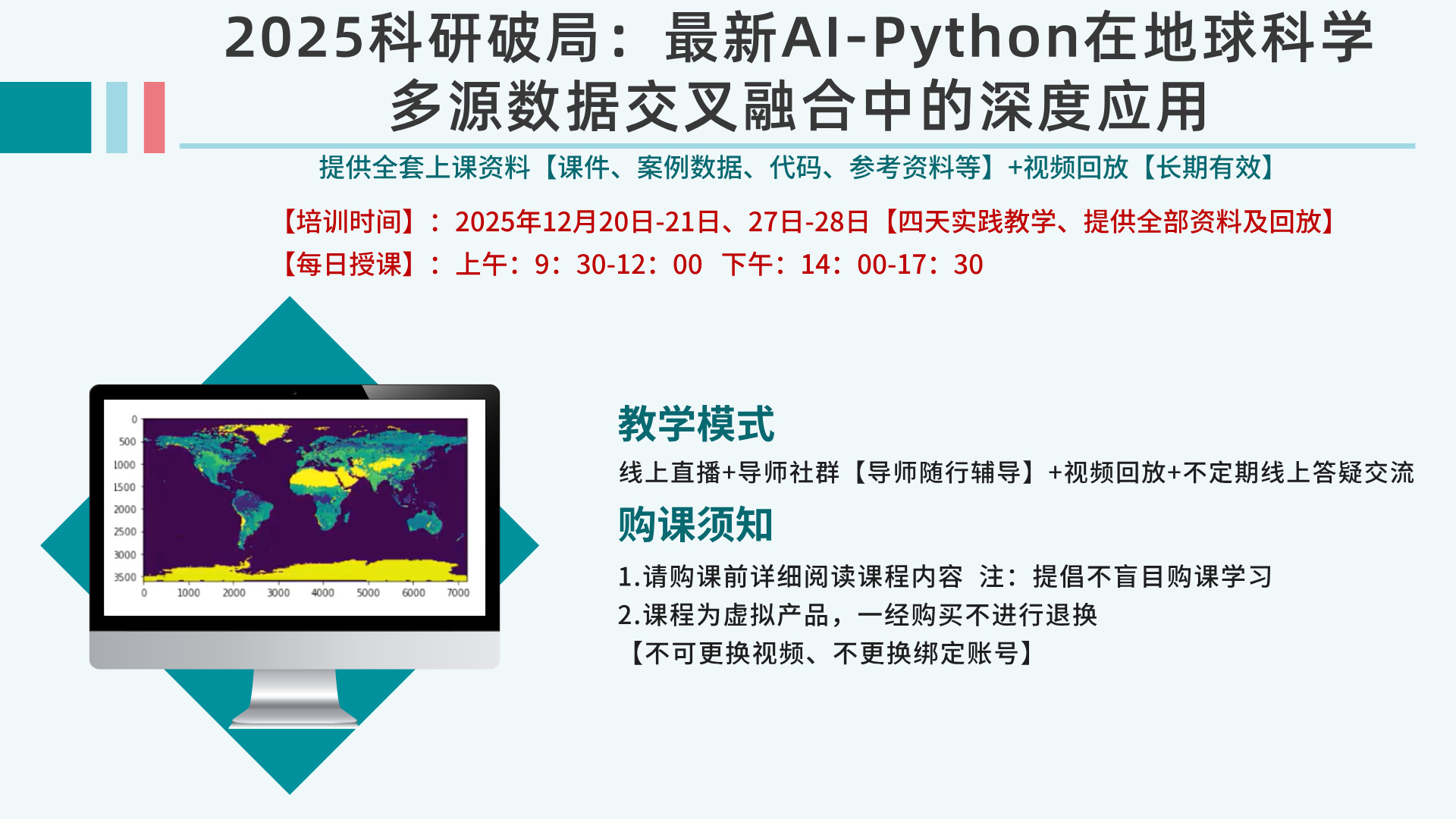 2025科研破局：最新AI-Python在地球科学多源数据交叉融合中的深度应用

提供全套上课资料【课件、案例数据、代码、参考资料等】+视频回放【长期有效】

【培训时间】：2025年12月20日-21日、27日-28日【四天实践教学、提供全部资料及回放】

【每日授课】：上午：9：30-12：00 下午：14：00-17：30

0
500
1000
1500
2000
2500
3000
3500
0 1000 2000 3000 4000 5000 6000 7000

教学模式

线上直播+导师社群【导师随行辅导】+视频回放+不定期线上答疑交流

购课须知

1.请购课前详细阅读课程内容 注：提倡不盲目购课学习

2.课程为虚拟产品，一经购买不进行退换

【不可更换视频、不更换绑定账号】